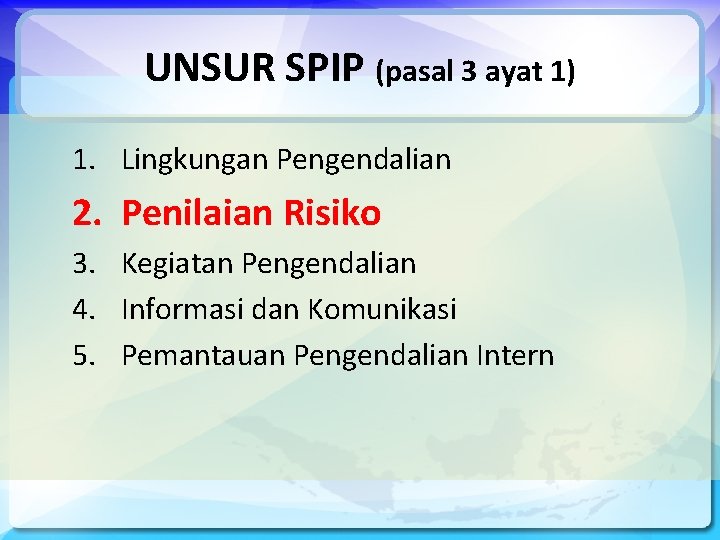 UNSUR SPIP (pasal 3 ayat 1)

1. Lingkungan Pengendalian
2. Penilaian Risiko
3. Kegiatan Pengendalian
4. Informasi dan Komunikasi
5. Pemantauan Pengendalian Intern